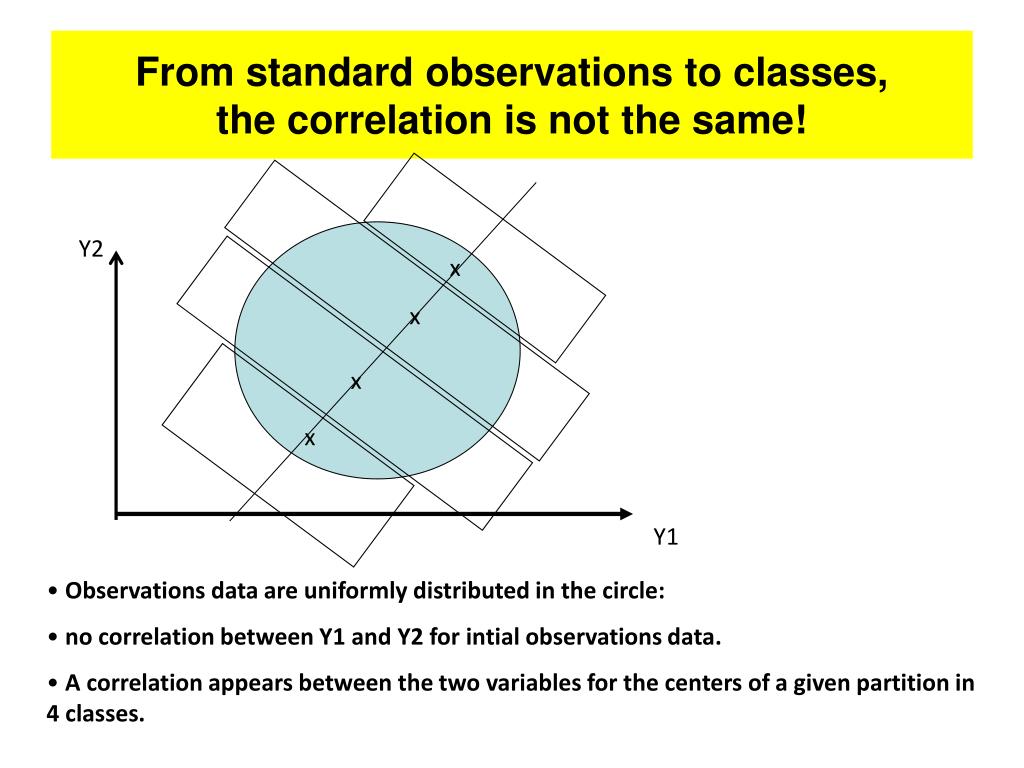 From standard observations to classes, the correlation is not the same!

Y2

x

x

x

x

Y1

• Observations data are uniformly distributed in the circle:

• no correlation between Y1 and Y2 for intial observations data.

• A correlation appears between the two variables for the centers of a given partition in 4 classes.